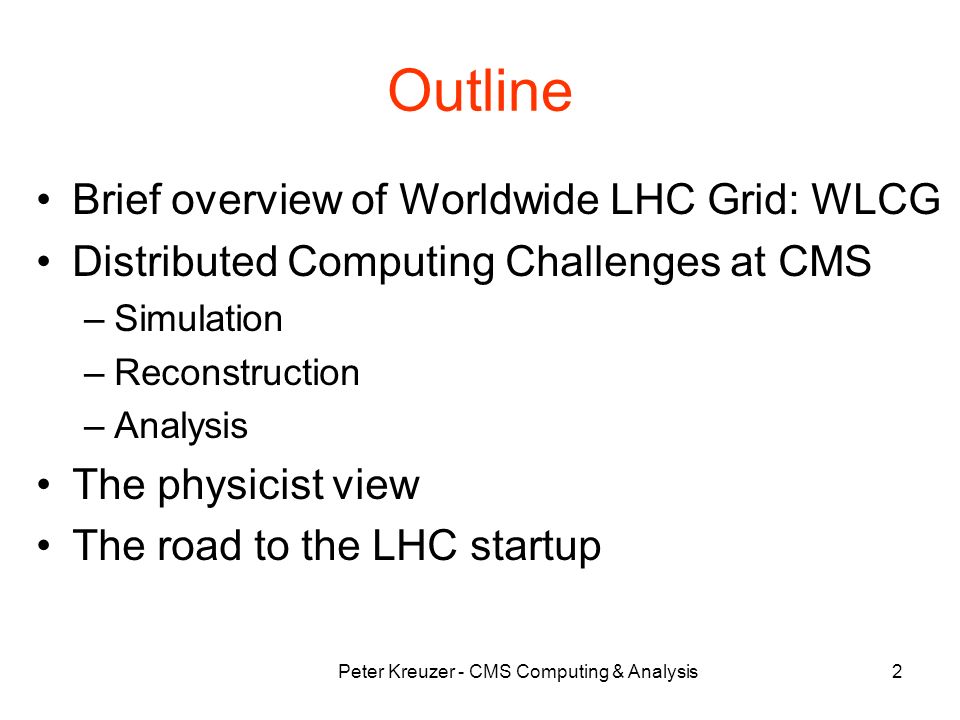 Outline

• Brief overview of Worldwide LHC Grid: WLCG
• Distributed Computing Challenges at CMS
– Simulation
– Reconstruction
– Analysis
• The physicist view
• The road to the LHC startup

Peter Kreuzer - CMS Computing & Analysis

2